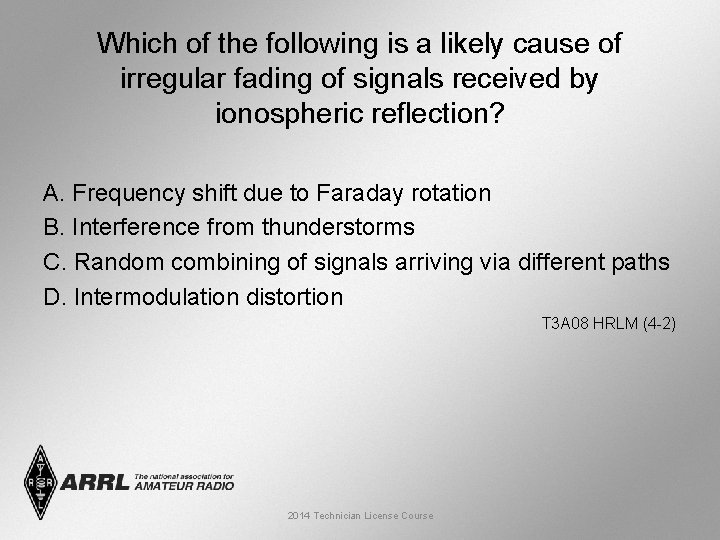 Which of the following is a likely cause of irregular fading of signals received by ionospheric reflection?

A. Frequency shift due to Faraday rotation
B. Interference from thunderstorms
C. Random combining of signals arriving via different paths
D. Intermodulation distortion

T3A08 HRLM (4-2)

A R R L

ARRL The national association for AMATEUR RADIO

2014 Technician License Course